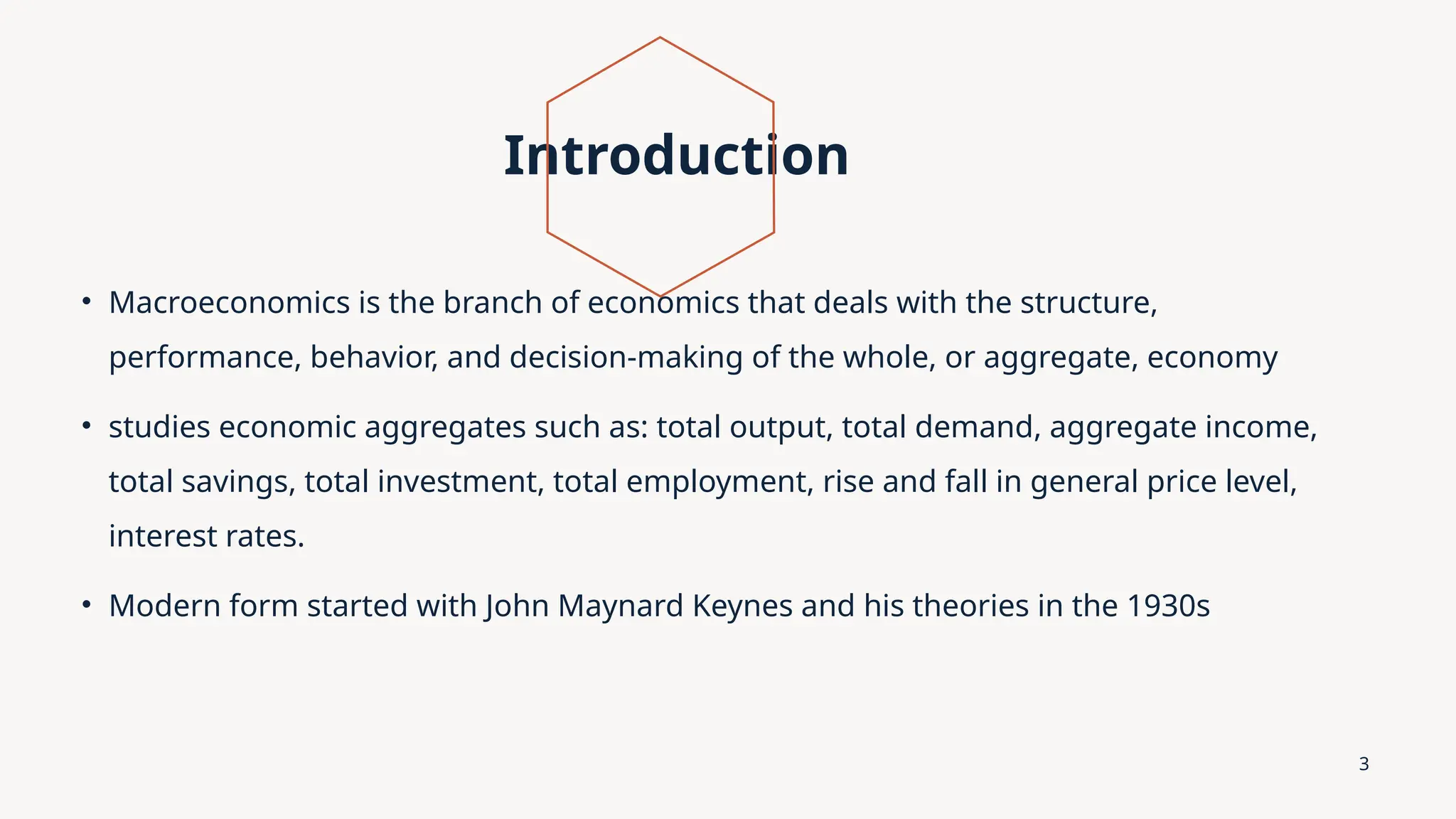 Introduction

• Macroeconomics is the branch of economics that deals with the structure, performance, behavior, and decision-making of the whole, or aggregate, economy

• studies economic aggregates such as: total output, total demand, aggregate income, total savings, total investment, total employment, rise and fall in general price level, interest rates.

• Modern form started with John Maynard Keynes and his theories in the 1930s

3